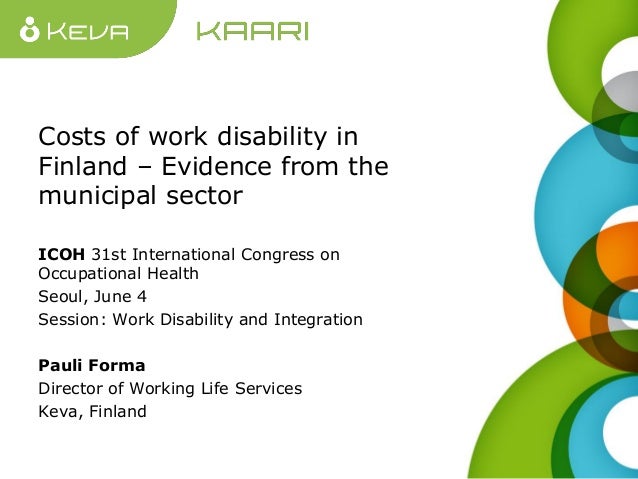 KEVA

KAARI

Costs of work disability in Finland – Evidence from the municipal sector

ICOH 31st International Congress on Occupational Health
Seoul, June 4
Session: Work Disability and Integration

Pauli Forma
Director of Working Life Services
Keva, Finland